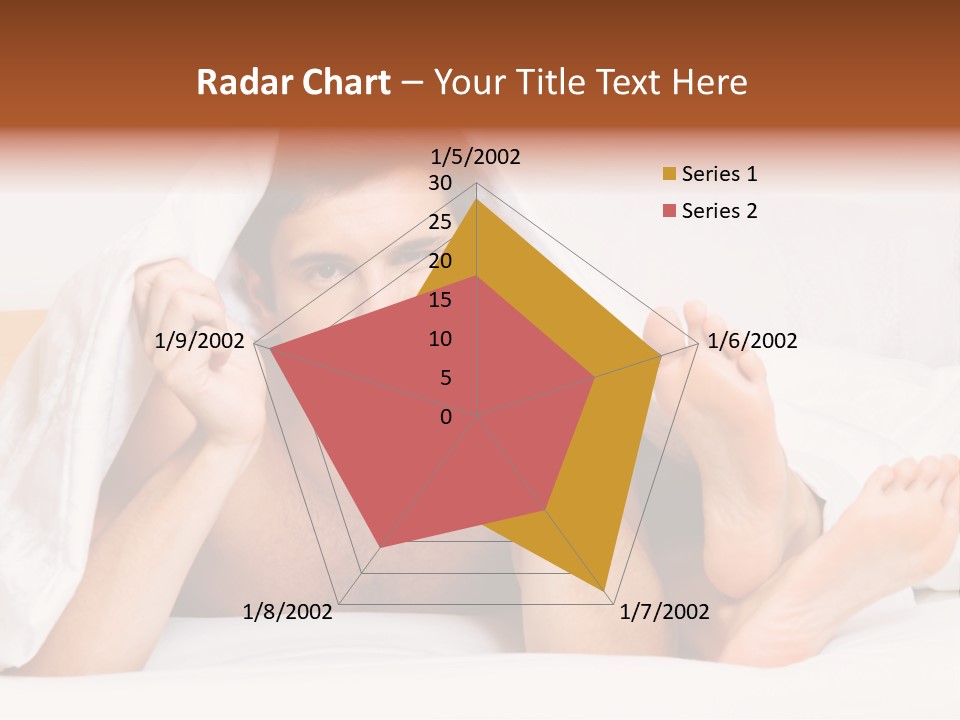 Radar Chart – Your Title Text Here

1/5/2002
30
25
20
15
10
5
0
1/6/2002
1/7/2002
1/8/2002
1/9/2002

Series 1
Series 2